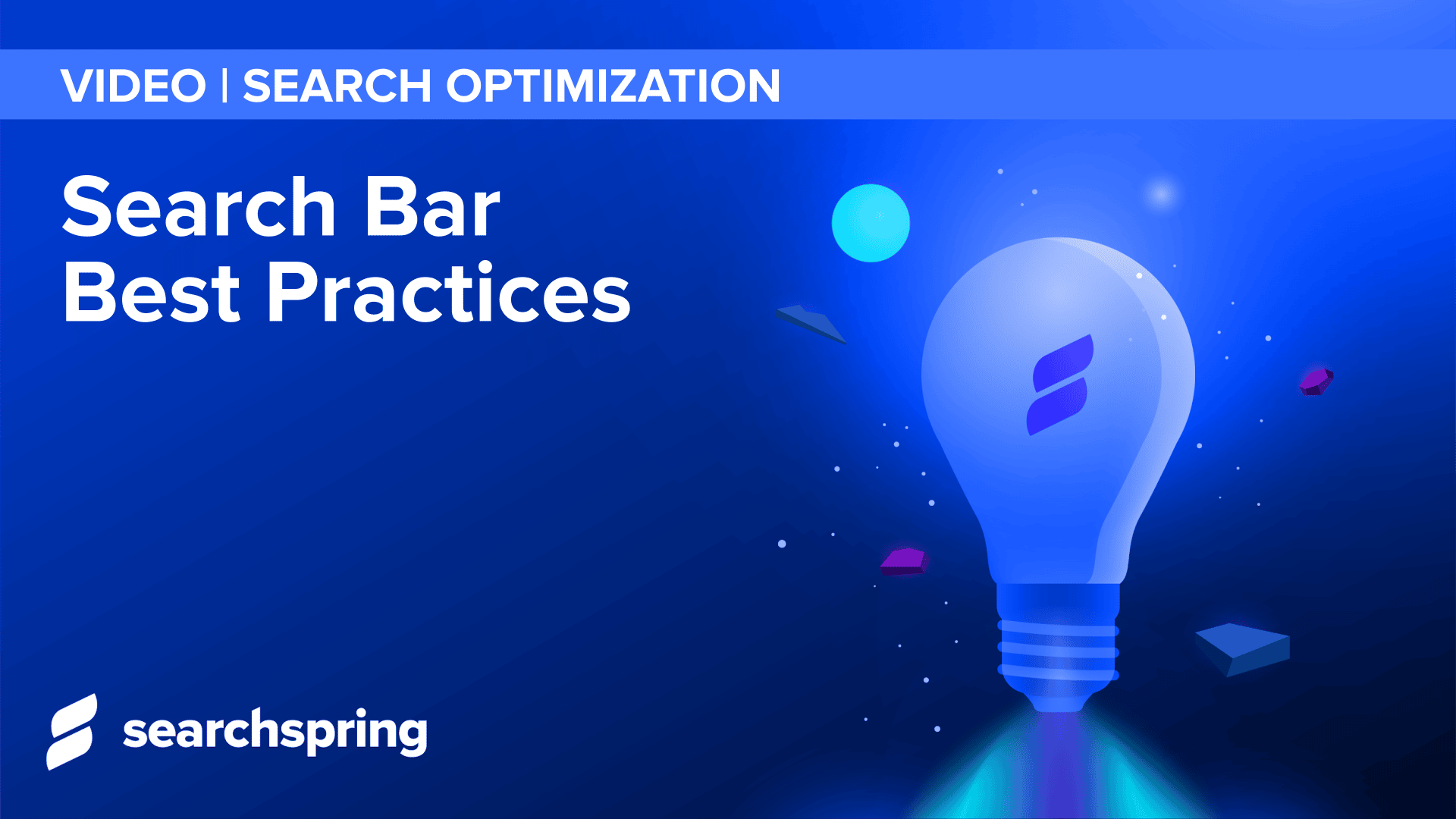 VIDEO | SEARCH OPTIMIZATION

Search Bar Best Practices

searchspring